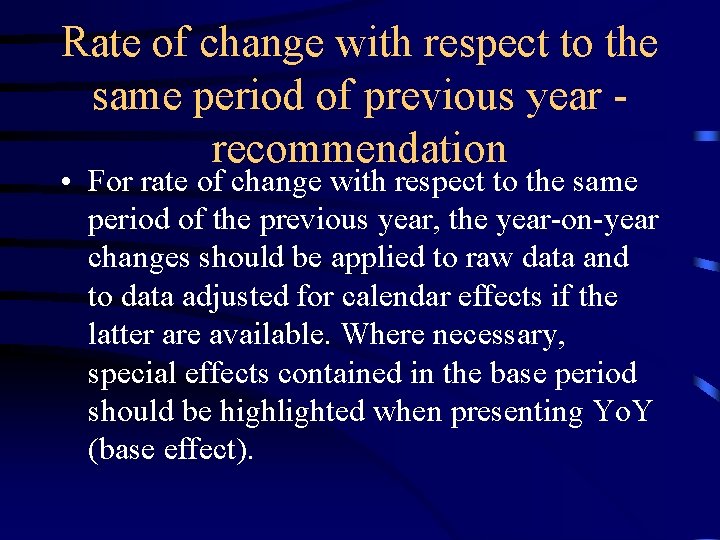 Rate of change with respect to the same period of previous year - recommendation

• For rate of change with respect to the same period of the previous year, the year-on-year changes should be applied to raw data and to data adjusted for calendar effects if the latter are available. Where necessary, special effects contained in the base period should be highlighted when presenting YoY (base effect).